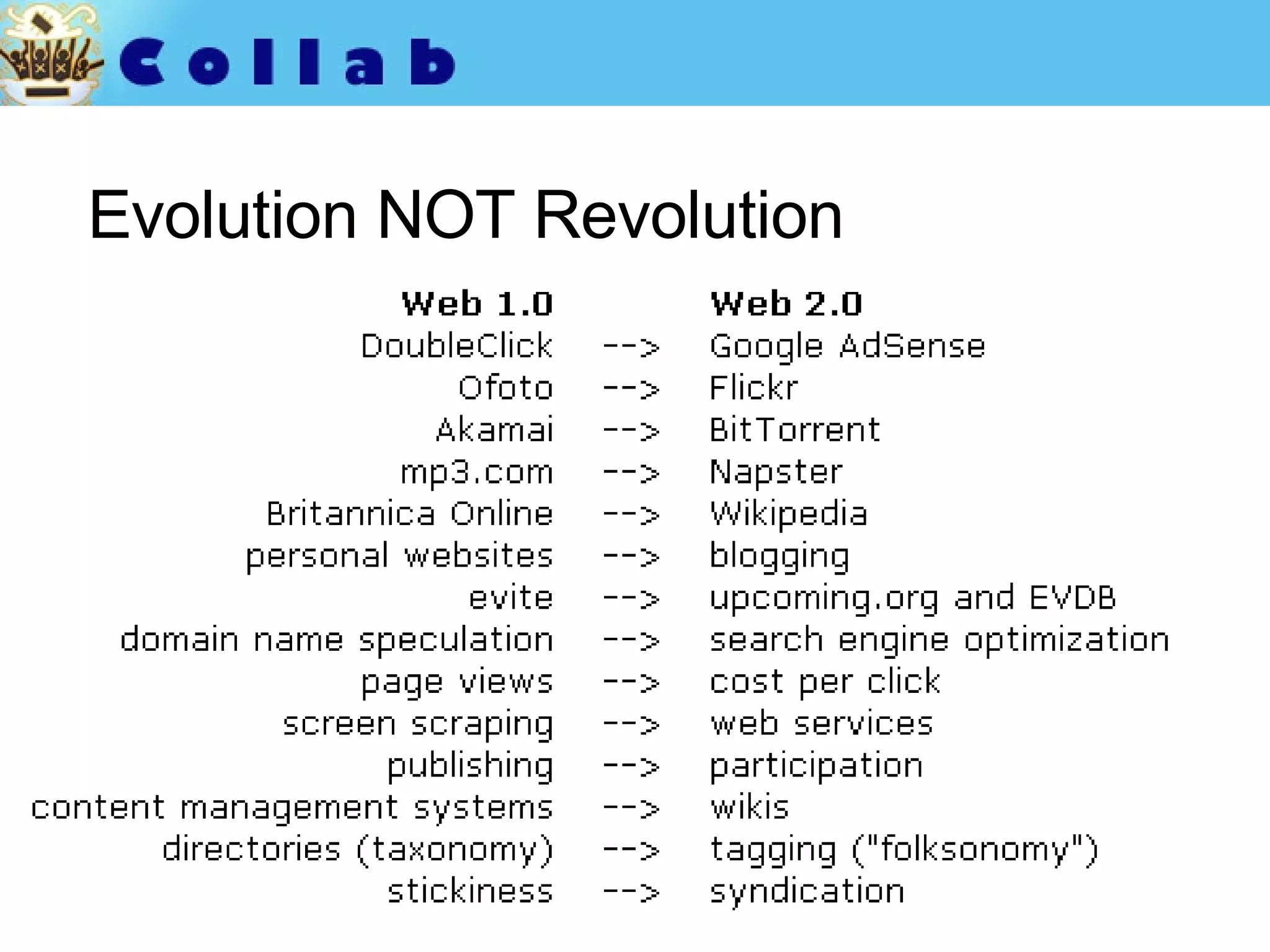 Collab

Evolution NOT Revolution

| Web 1.0 | | Web 2.0 |
|---|---|---|
| DoubleClick | --> | Google AdSense |
| Ofoto | --> | Flickr |
| Akamai | --> | BitTorrent |
| mp3.com | --> | Napster |
| Britannica Online | --> | Wikipedia |
| personal websites | --> | blogging |
| evite | --> | upcoming.org and EVDB |
| domain name speculation | --> | search engine optimization |
| page views | --> | cost per click |
| screen scraping | --> | web services |
| publishing | --> | participation |
| content management systems | --> | wikis |
| directories (taxonomy) | --> | tagging ("folksonomy") |
| stickiness | --> | syndication |